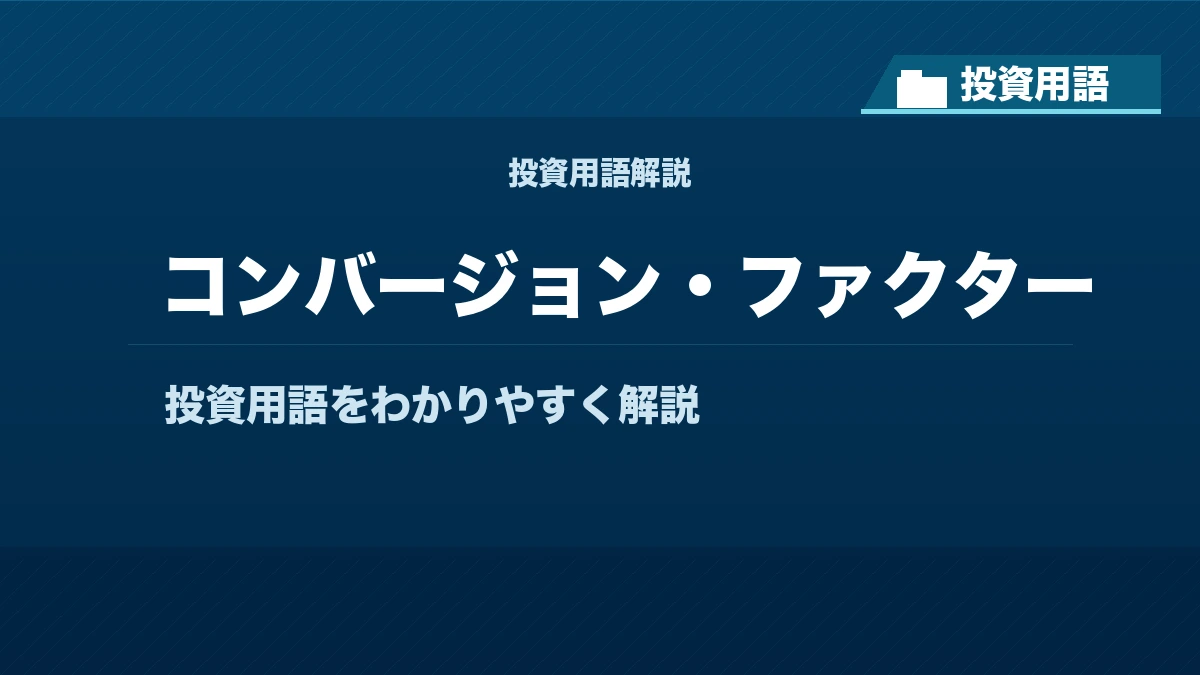 投資用語

投資用語解説

コンバージョン・ファクター

投資用語をわかりやすく解説